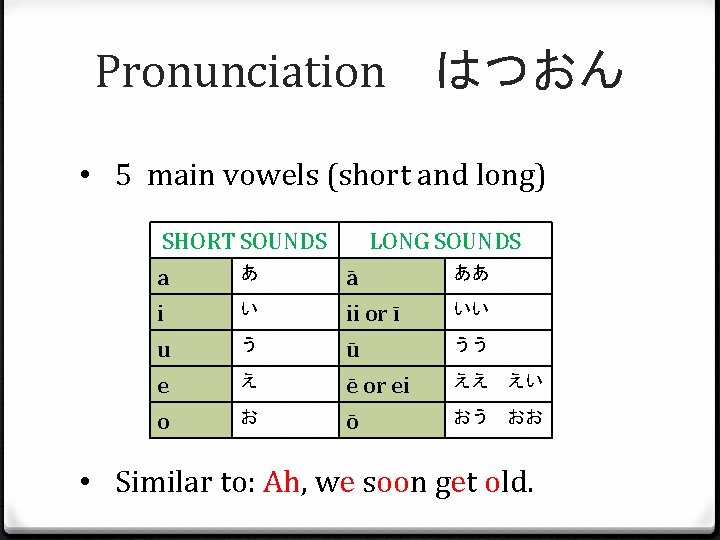 Pronunciation はつおん

• 5 main vowels (short and long)

| SHORT SOUNDS | | LONG SOUNDS | |
|---|---|---|---|
| a | あ | ā | ああ |
| i | い | ii or ī | いい |
| u | う | ū | うう |
| e | え | ē or ei | ええ えい |
| o | お | ō | おう おお |

• Similar to: Ah, we soon get old.